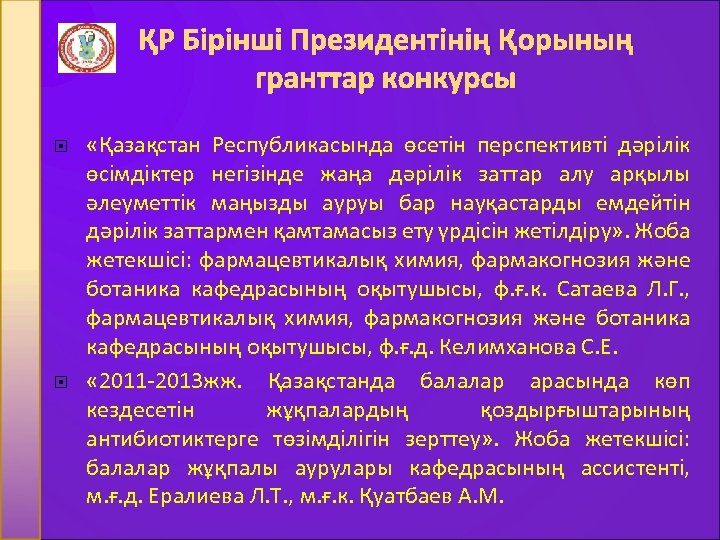 ҚР Бірінші Президентінің Қорының гранттар конкурсы

«Қазақстан Республикасында өсетін перспективті дәрілік өсімдіктер негізінде жаңа дәрілік заттар алу арқылы әлеуметтік маңызды ауруы бар науқастарды емдейтін дәрілік заттармен қамтамасыз ету үрдісін жетілдіру». Жоба жетекшісі: фармацевтикалық химия, фармакогнозия және ботаника кафедрасының оқытушысы, ф.ғ.к. Сатаева Л.Г., фармацевтикалық химия, фармакогнозия және ботаника кафедрасының оқытушысы, ф.ғ.д. Келимханова С.Е.

«2011-2013жж. Қазақстанда балалар арасында көп кездесетін жұқпалардың қоздырғыштарының антибиотиктерге төзімділігін зерттеу». Жоба жетекшісі: балалар жұқпалы аурулары кафедрасының ассистенті, м.ғ.д. Ералиева Л.Т., м.ғ.к. Қуатбаев А.М.